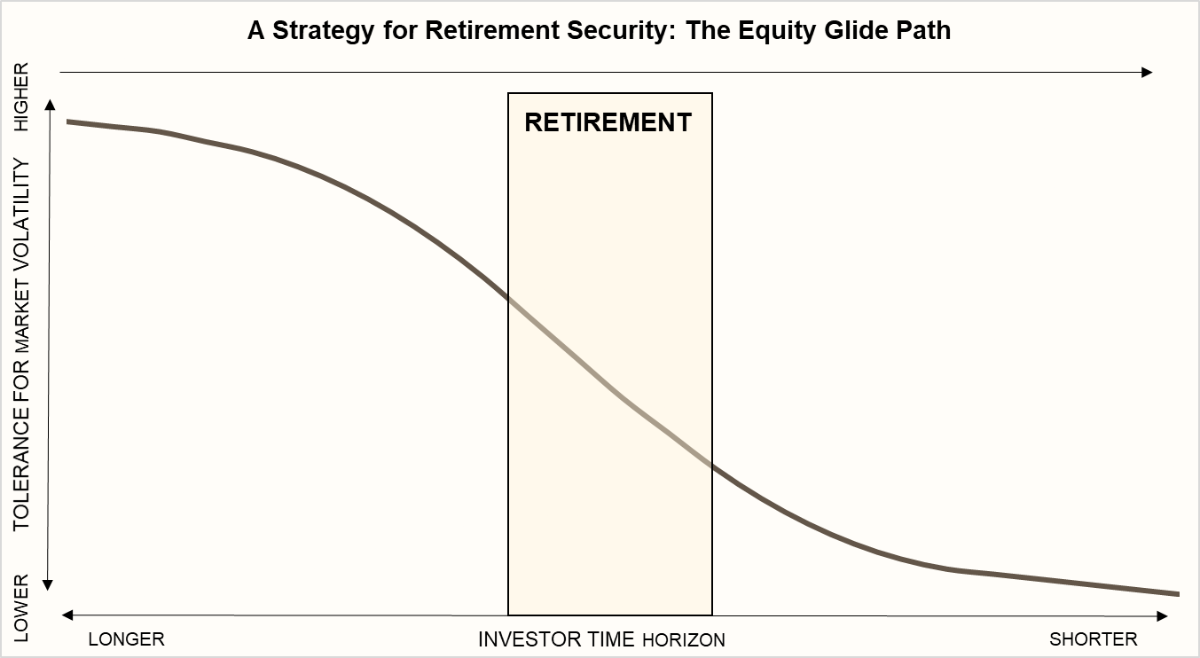 A Strategy for Retirement Security: The Equity Glide Path

HIGHER

TOLERANCE FOR MARKET VOLATILITY

LOWER

RETIREMENT

LONGER

INVESTOR TIME HORIZON

SHORTER